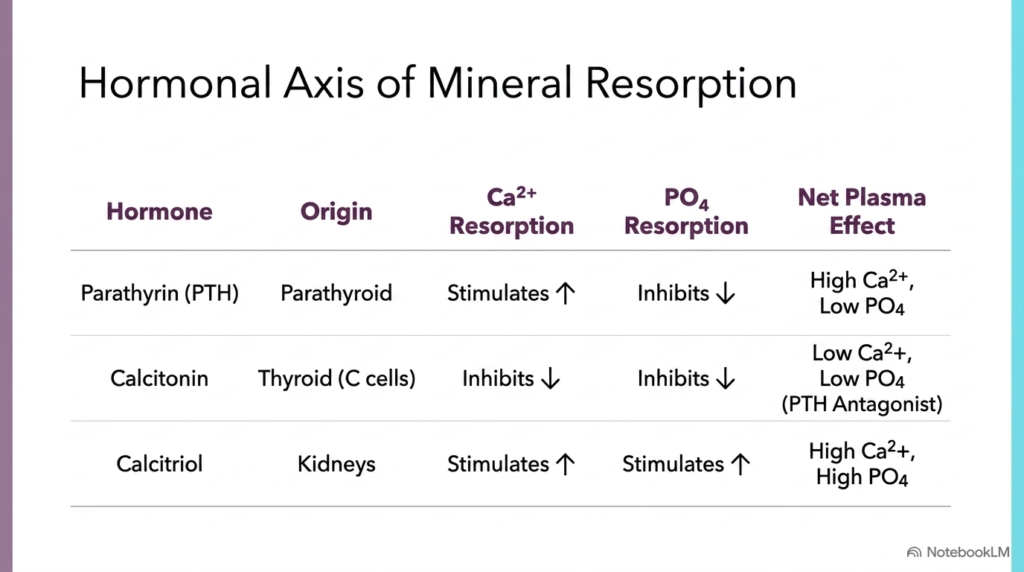 Hormonal Axis of Mineral Resorption

| Hormone | Origin | $Ca^{2+}$ Resorption | $PO_4$ Resorption | Net Plasma Effect |
|---|---|---|---|---|
| Parathyrin (PTH) | Parathyroid | Stimulates ↑ | Inhibits ↓ | High $Ca^{2+}$, Low $PO_4$ |
| Calcitonin | Thyroid (C cells) | Inhibits ↓ | Inhibits ↓ | Low $Ca^2+$, Low $PO_4$ (PTH Antagonist) |
| Calcitriol | Kidneys | Stimulates ↑ | Stimulates ↑ | High $Ca^2+$, High $PO_4$ |

NotebookLM